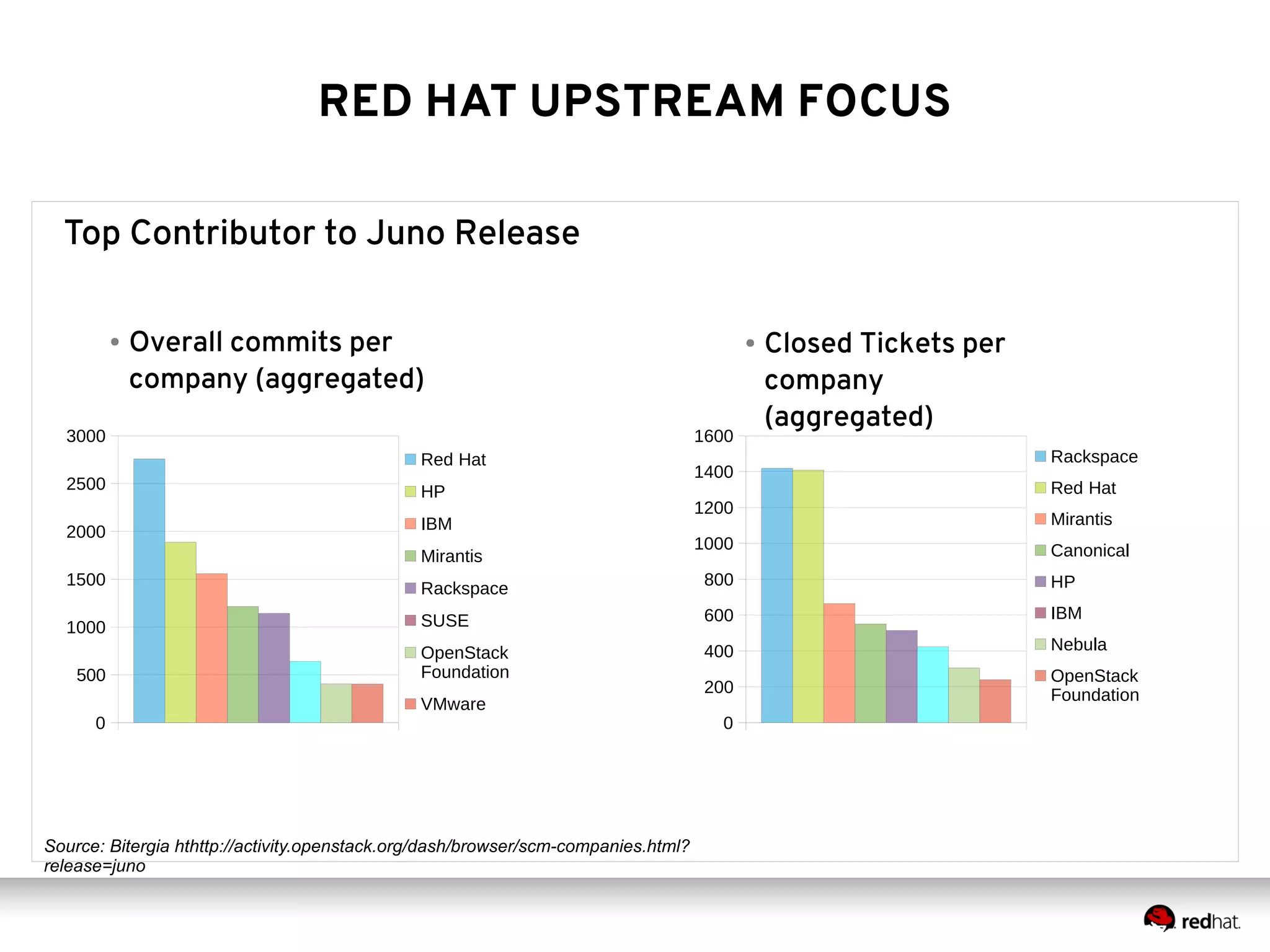 RED HAT UPSTREAM FOCUS

Top Contributor to Juno Release

• Overall commits per company (aggregated)

3000
2500
2000
1500
1000
500
0

Red Hat
HP
IBM
Mirantis
Rackspace
SUSE
OpenStack Foundation
VMware

• Closed Tickets per company (aggregated)

1600
1400
1200
1000
800
600
400
200
0

Rackspace
Red Hat
Mirantis
Canonical
HP
IBM
Nebula
OpenStack Foundation

Source: Bitergia hthttp://activity.openstack.org/dash/browser/scm-companies.html?release=juno

redhat.